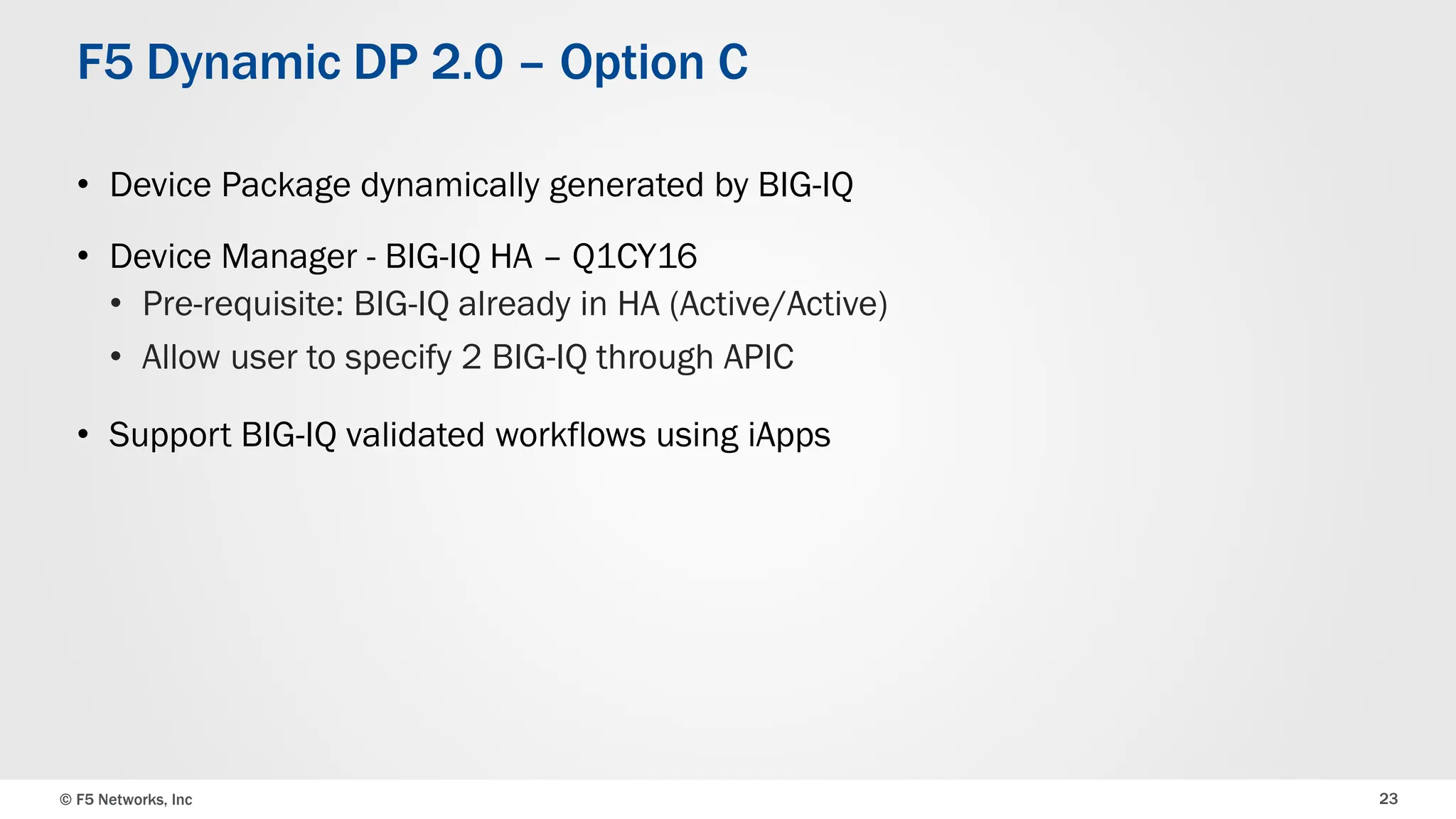 F5 Dynamic DP 2.0 – Option C

• Device Package dynamically generated by BIG-IQ

• Device Manager - BIG-IQ HA – Q1CY16
  • Pre-requisite: BIG-IQ already in HA (Active/Active)
  • Allow user to specify 2 BIG-IQ through APIC

• Support BIG-IQ validated workflows using iApps

© F5 Networks, Inc

23